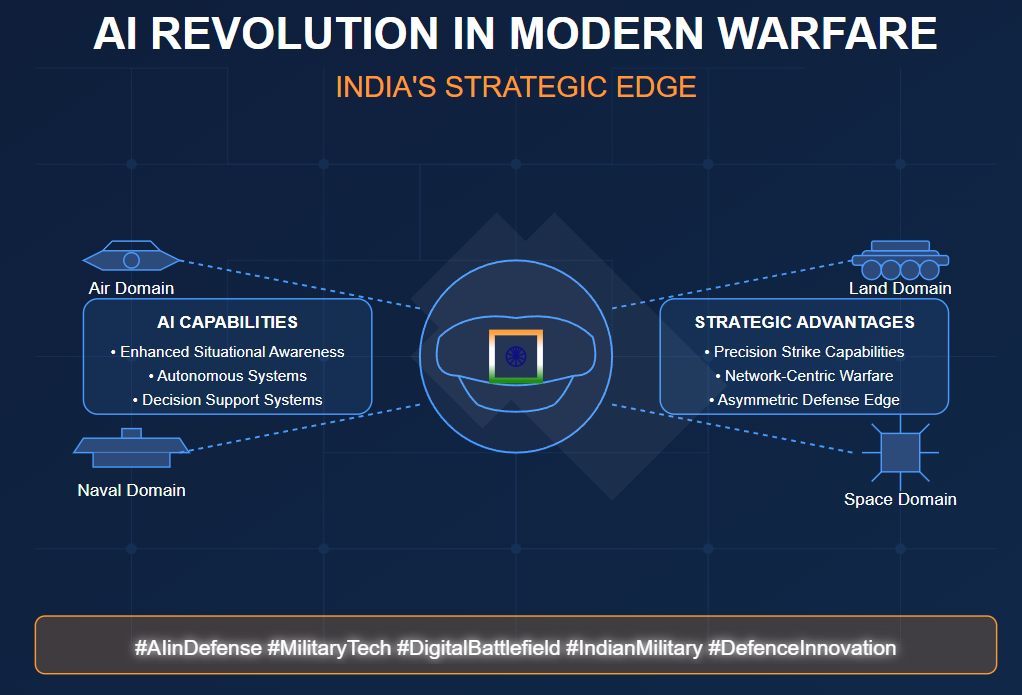 AI REVOLUTION IN MODERN WARFARE

INDIA'S STRATEGIC EDGE

Air Domain

AI CAPABILITIES
• Enhanced Situational Awareness
• Autonomous Systems
• Decision Support Systems

Naval Domain

Land Domain

STRATEGIC ADVANTAGES
• Precision Strike Capabilities
• Network-Centric Warfare
• Asymmetric Defense Edge

Space Domain

#AIinDefense #MilitaryTech #DigitalBattlefield #IndianMilitary #DefenceInnovation